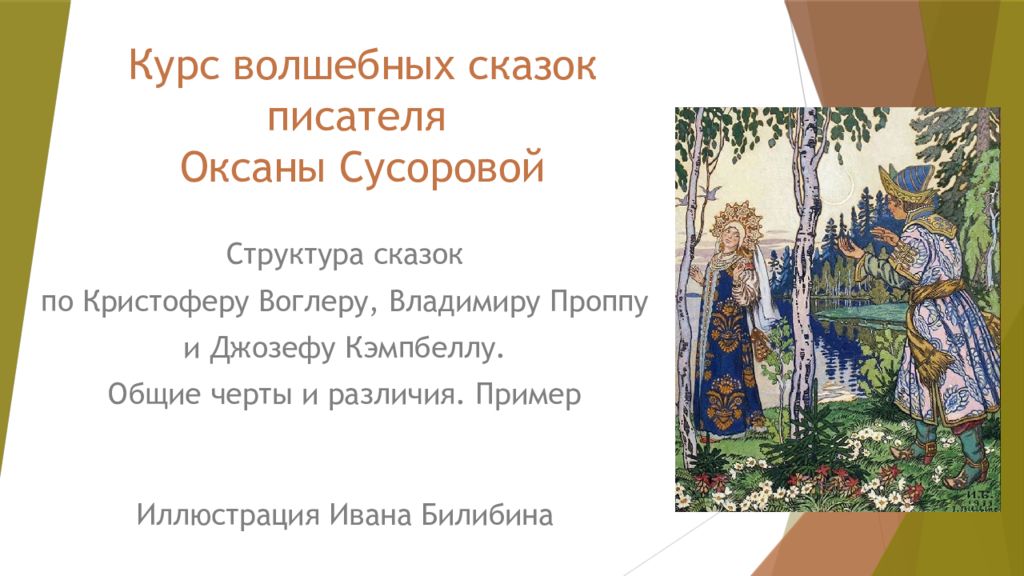 Курс волшебных сказок писателя Оксаны Сусоровой

Структура сказок по Кристоферу Воглеру, Владимиру Проппу и Джозефу Кэмпбеллу. Общие черты и различия. Пример

Иллюстрация Ивана Билибина